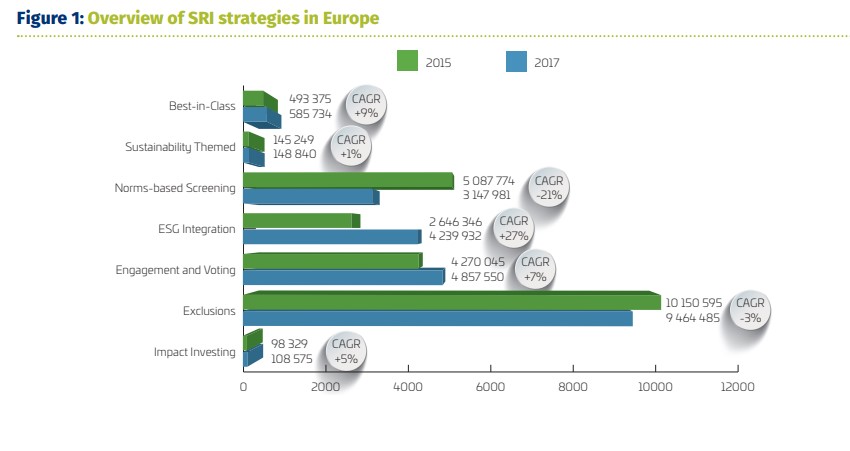 Figure 1: Overview of SRI strategies in Europe

2015 2017

Best-in-Class 493 375 585 734 CAGR +9%

Sustainability Themed 145 249 148 840 CAGR +1%

Norms-based Screening 5 087 774 3 147 981 CAGR -21%

ESG Integration 2 646 346 4 239 932 CAGR +27%

Engagement and Voting 4 270 045 4 857 550 CAGR +7%

Exclusions 10 150 595 9 464 485 CAGR -3%

Impact Investing 98 329 108 575 CAGR +5%

0 2000 4000 6000 8000 10000 12000